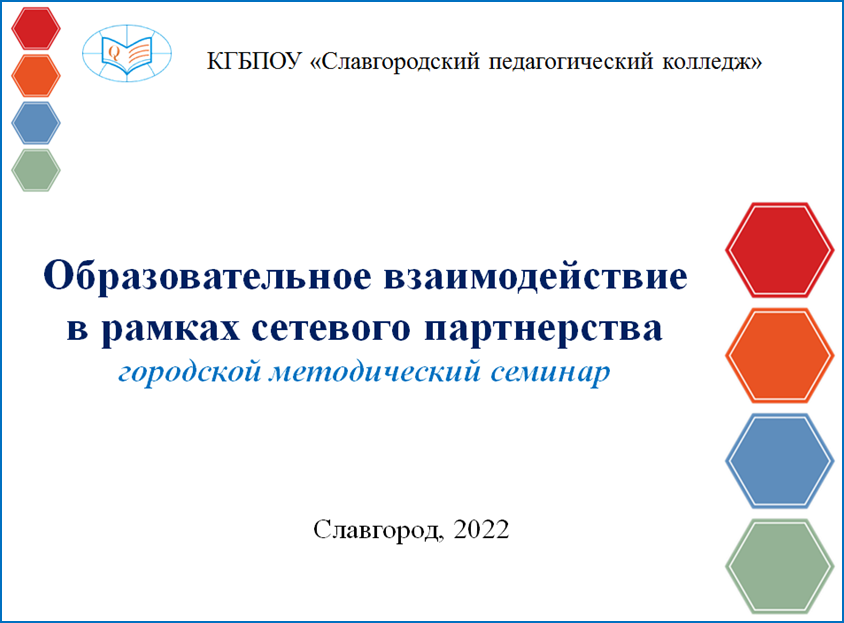 КГБПОУ «Славгородский педагогический колледж»

Образовательное взаимодействие в рамках сетевого партнерства

городской методический семинар

Славгород, 2022